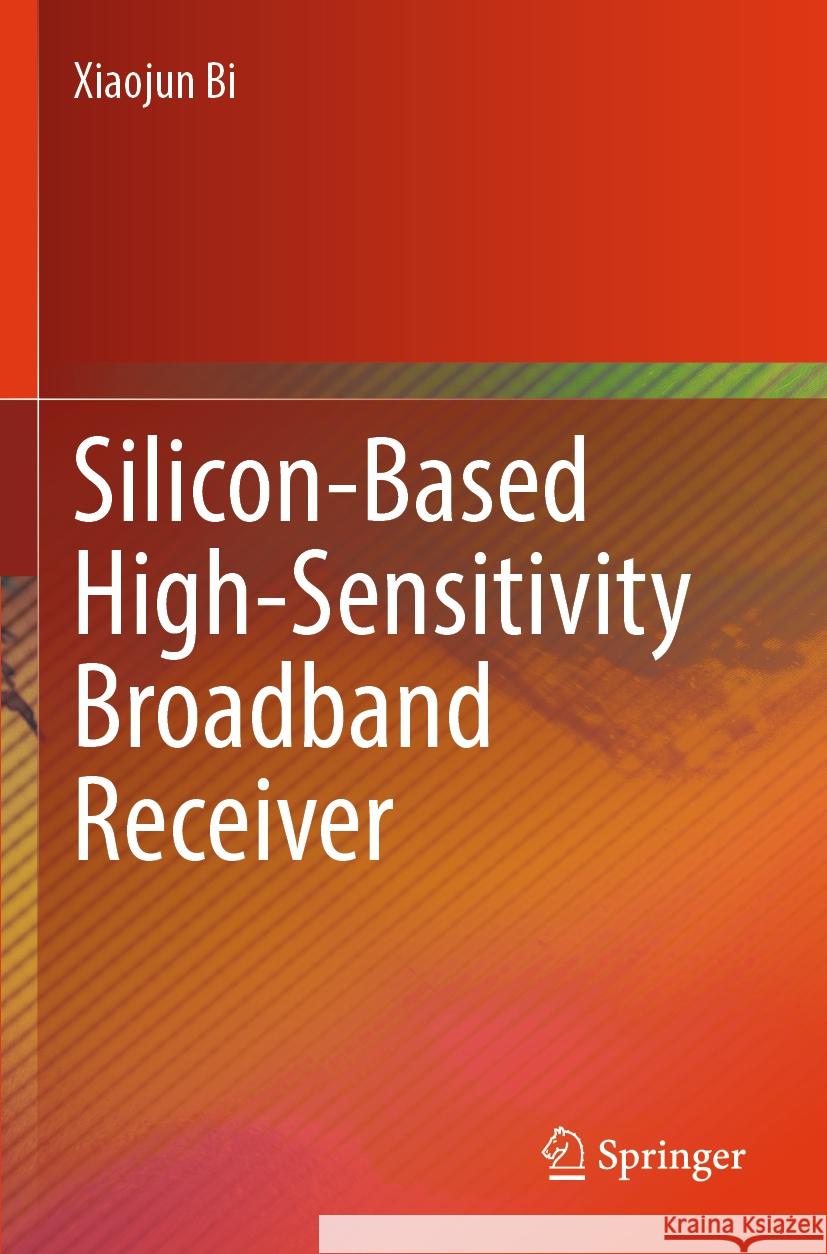 Xiaojun Bi

Silicon-Based High-Sensitivity Broadband Receiver

Springer